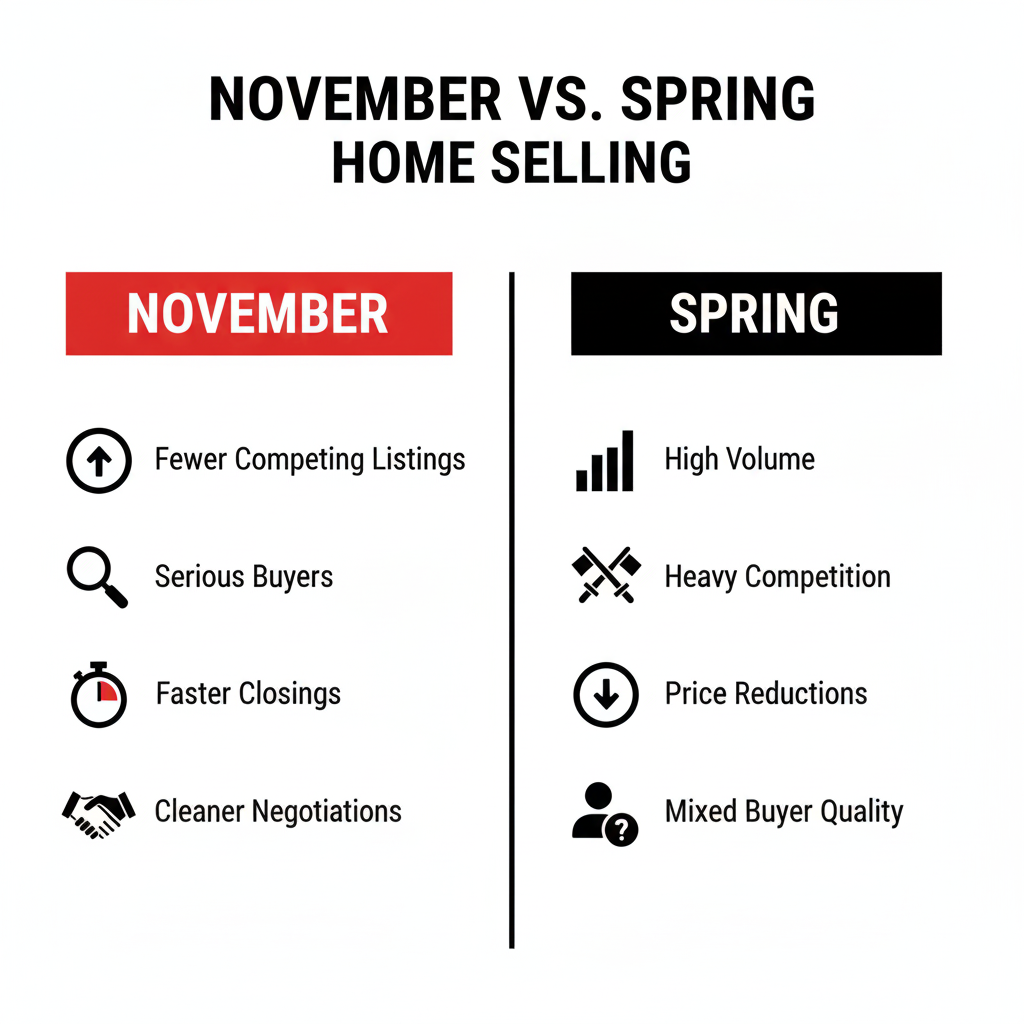 NOVEMBER VS. SPRING HOME SELLING

NOVEMBER

Fewer Competing Listings

Serious Buyers

Faster Closings

Cleaner Negotiations

SPRING

High Volume

Heavy Competition

Price Reductions

Mixed Buyer Quality